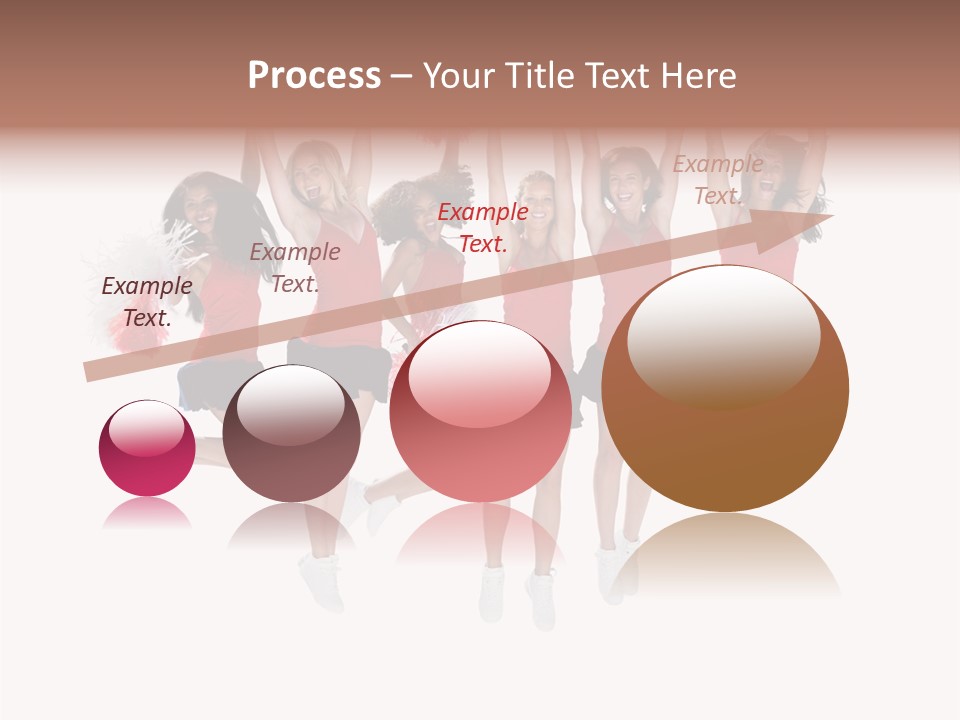 Process – Your Title Text Here

Example Text.

Example Text.

Example Text.

Example Text.